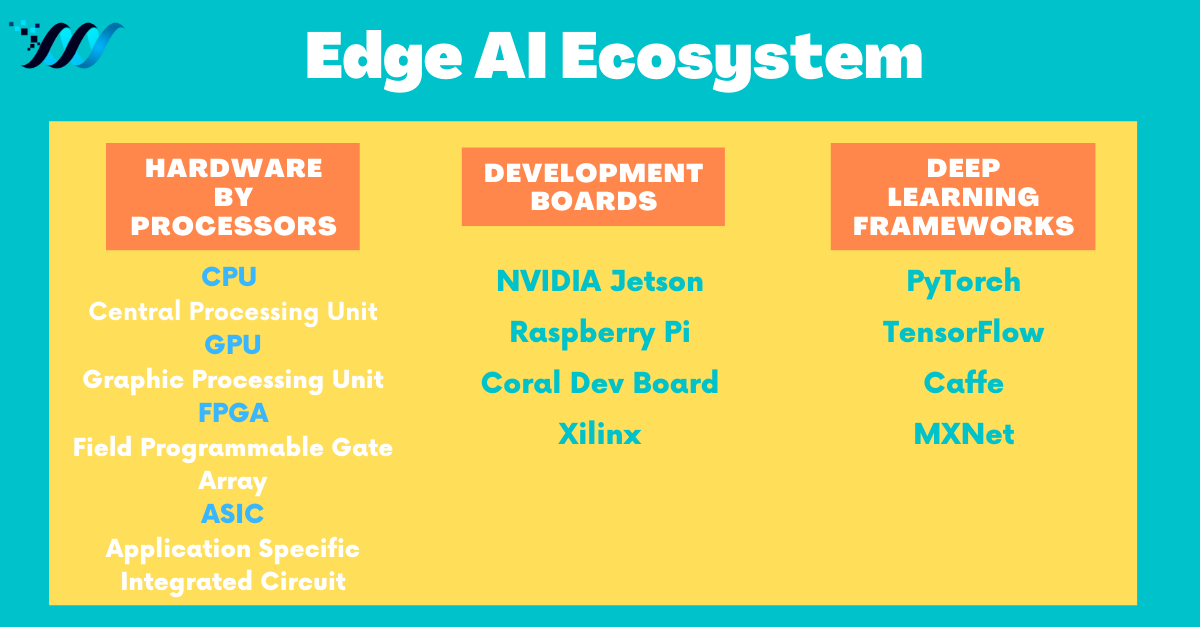 Edge AI Ecosystem

HARDWARE BY PROCESSORS

CPU
Central Processing Unit
GPU
Graphic Processing Unit
FPGA
Field Programmable Gate Array
ASIC
Application Specific Integrated Circuit

DEVELOPMENT BOARDS

NVIDIA Jetson
Raspberry Pi
Coral Dev Board
Xilinx

DEEP LEARNING FRAMEWORKS

PyTorch
TensorFlow
Caffe
MXNet